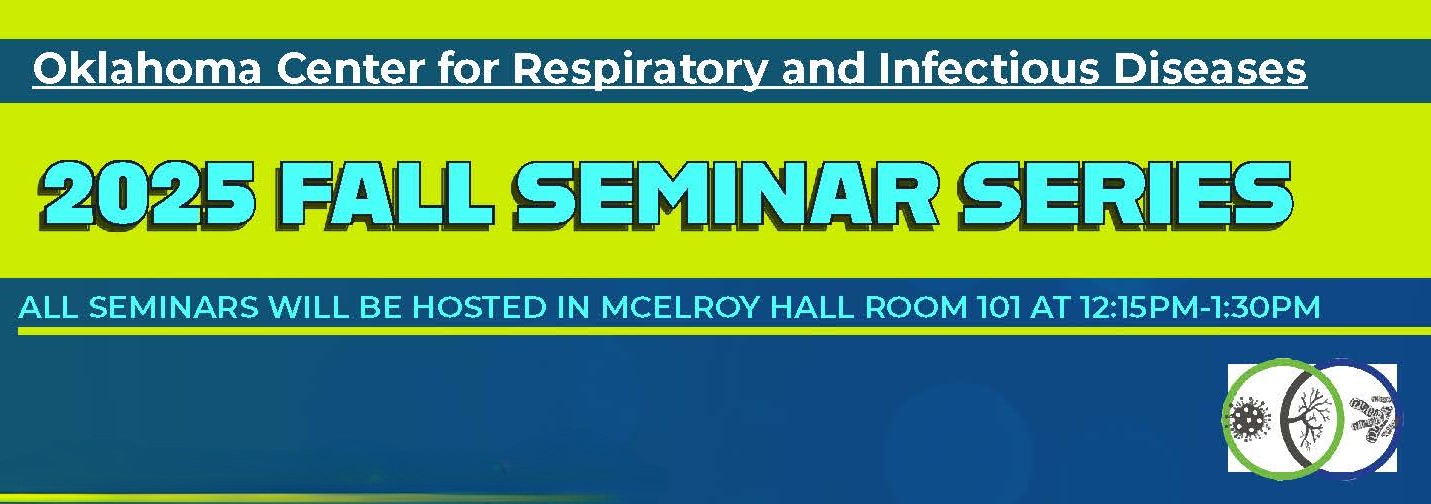 Oklahoma Center for Respiratory and Infectious Diseases

2025 FALL SEMINAR SERIES

ALL SEMINARS WILL BE HOSTED IN MCELROY HALL ROOM 101 AT 12:15PM-1:30PM